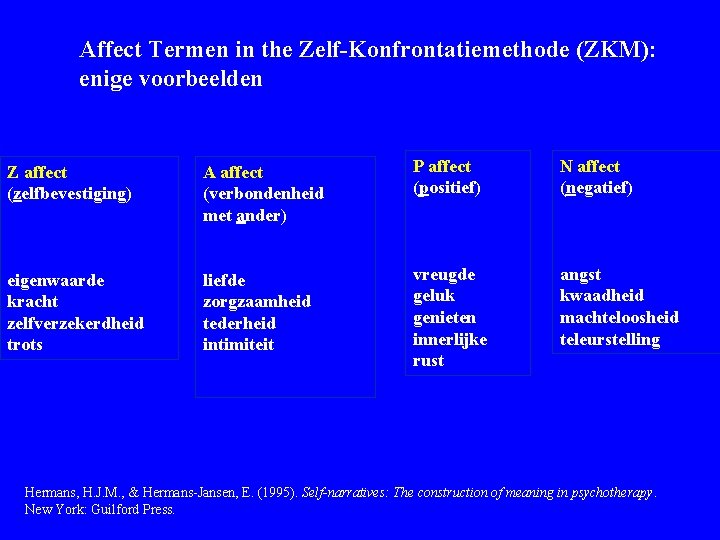 Affect Termen in the Zelf-Konfrontatiemethode (ZKM): enige voorbeelden

Z affect
(zelfbevestiging)

eigenwaarde
kracht
zelfverzekerdheid
trots

A affect
(verbondenheid met ander)

liefde
zorgzaamheid
tederheid
intimiteit

P affect
(positief)

vreugde
geluk
genieten
innerlijke rust

N affect
(negatief)

angst
kwaadheid
machteloosheid
teleurstelling

Hermans, H.J.M., & Hermans-Jansen, E. (1995). Self-narratives: The construction of meaning in psychotherapy. New York: Guilford Press.